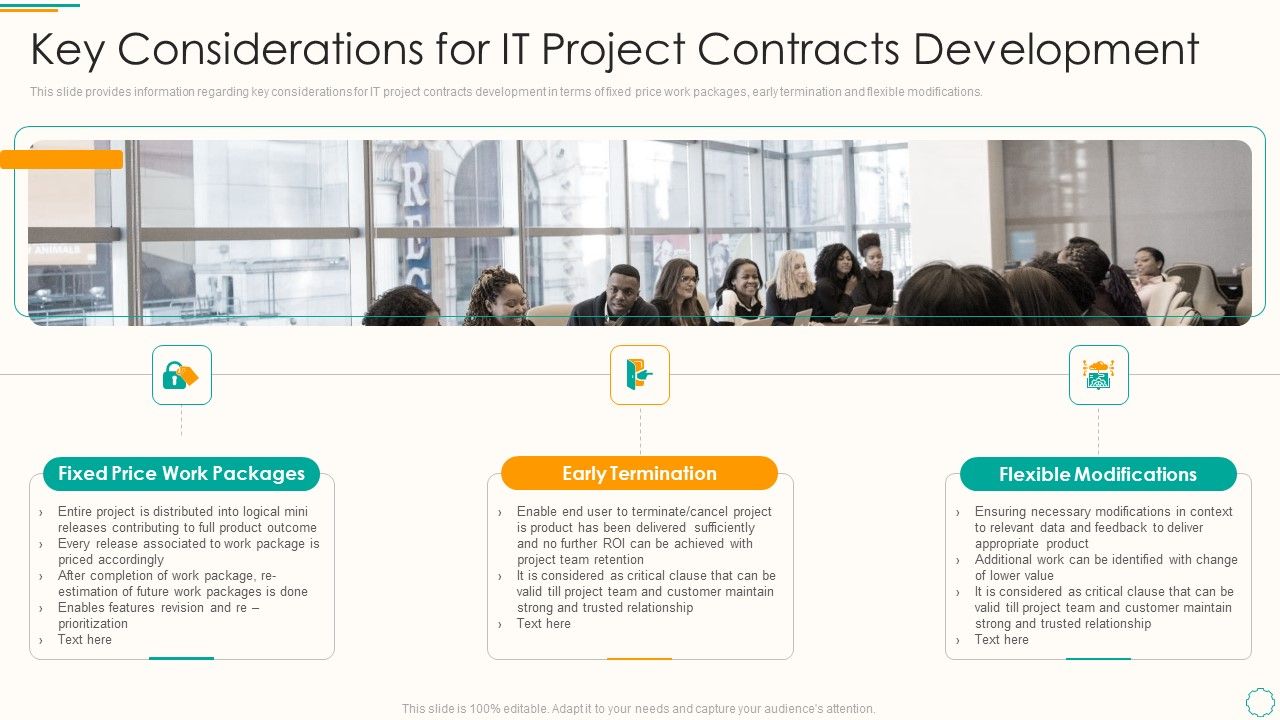 Key Considerations for IT Project Contracts Development

This slide provides information regarding key considerations for IT project contracts development in terms of fixed price work packages, early termination and flexible modifications.

Fixed Price Work Packages

› Entire project is distributed into logical mini releases contributing to full product outcome
› Every release associated to work package is priced accordingly
› After completion of work package, re-estimation of future work packages is done
› Enables features revision and re – prioritization
› Text here

Early Termination

› Enable end user to terminate/cancel project is product has been delivered sufficiently and no further ROI can be achieved with project team retention
› It is considered as critical clause that can be valid till project team and customer maintain strong and trusted relationship
› Text here

Flexible Modifications

› Ensuring necessary modifications in context to relevant data and feedback to deliver appropriate product
› Additional work can be identified with change of lower value
› It is considered as critical clause that can be valid till project team and customer maintain strong and trusted relationship
› Text here

This slide is 100% editable. Adapt it to your needs and capture your audience's attention.